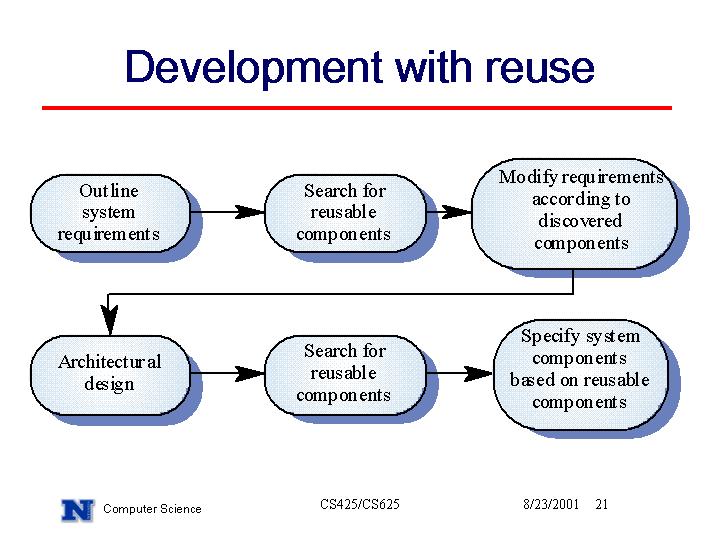 Development with reuse

Outline system requirements

Search for reusable components

Modify requirements according to discovered components

Architectural design

Search for reusable components

Specify system components based on reusable components

N Computer Science

CS425/CS625

8/23/2001 21